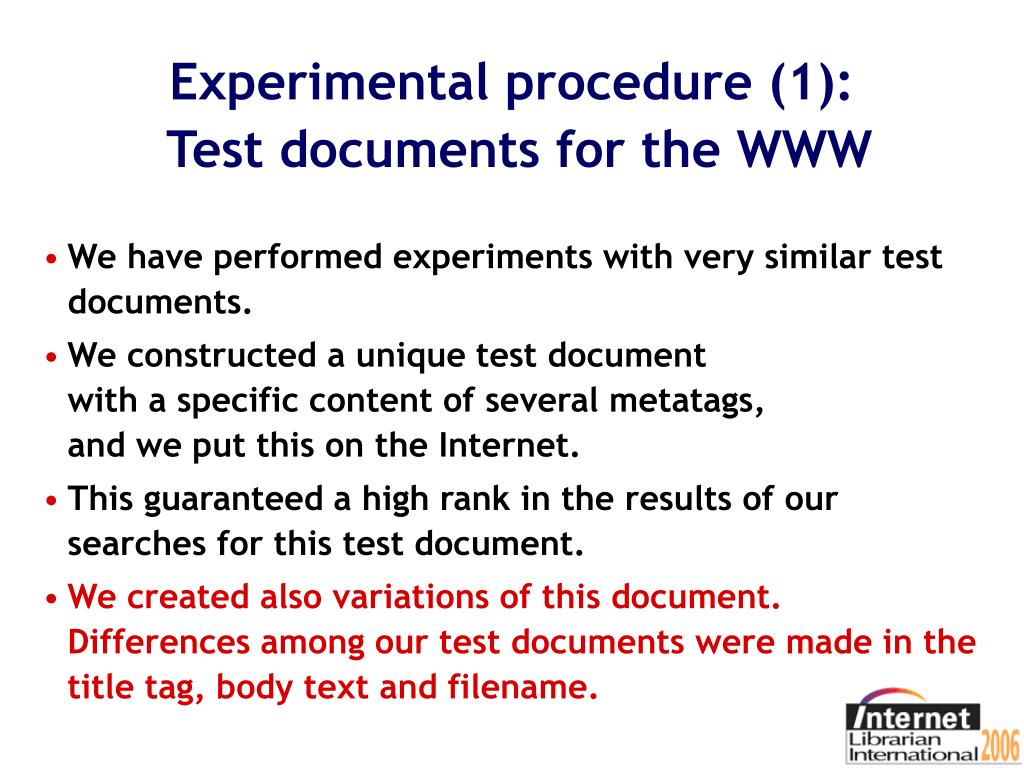 Experimental procedure (1):
Test documents for the WWW

• We have performed experiments with very similar test documents.

• We constructed a unique test document
with a specific content of several metatags,
and we put this on the Internet.

• This guaranteed a high rank in the results of our searches for this test document.

• We created also variations of this document.
Differences among our test documents were made in the title tag, body text and filename.

Internet
Librarian
International 2006